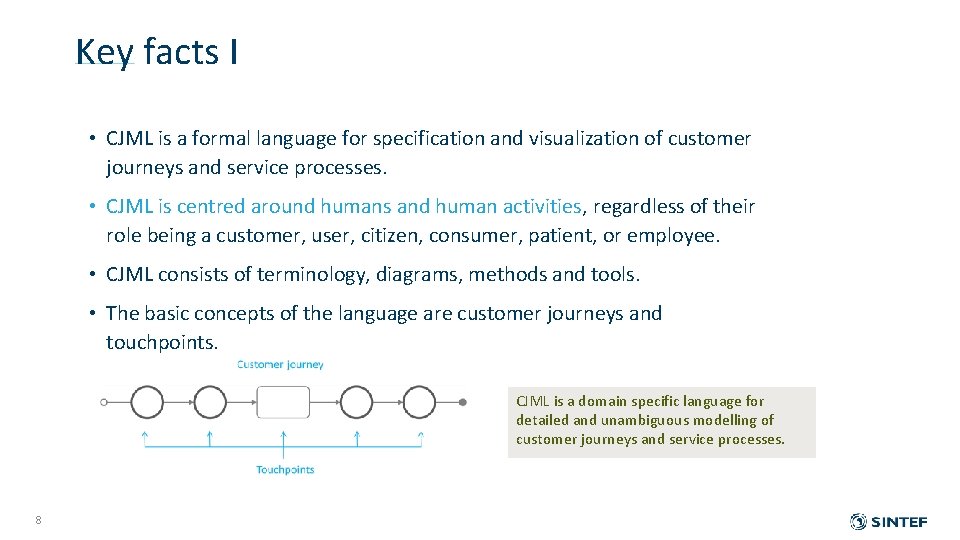 Key facts I

• CJML is a formal language for specification and visualization of customer journeys and service processes.

• CJML is centred around humans and human activities, regardless of their role being a customer, user, citizen, consumer, patient, or employee.

• CJML consists of terminology, diagrams, methods and tools.

• The basic concepts of the language are customer journeys and touchpoints.

Customer journey

Touchpoints

CJML is a domain specific language for detailed and unambiguous modelling of customer journeys and service processes.

8

SINTEF